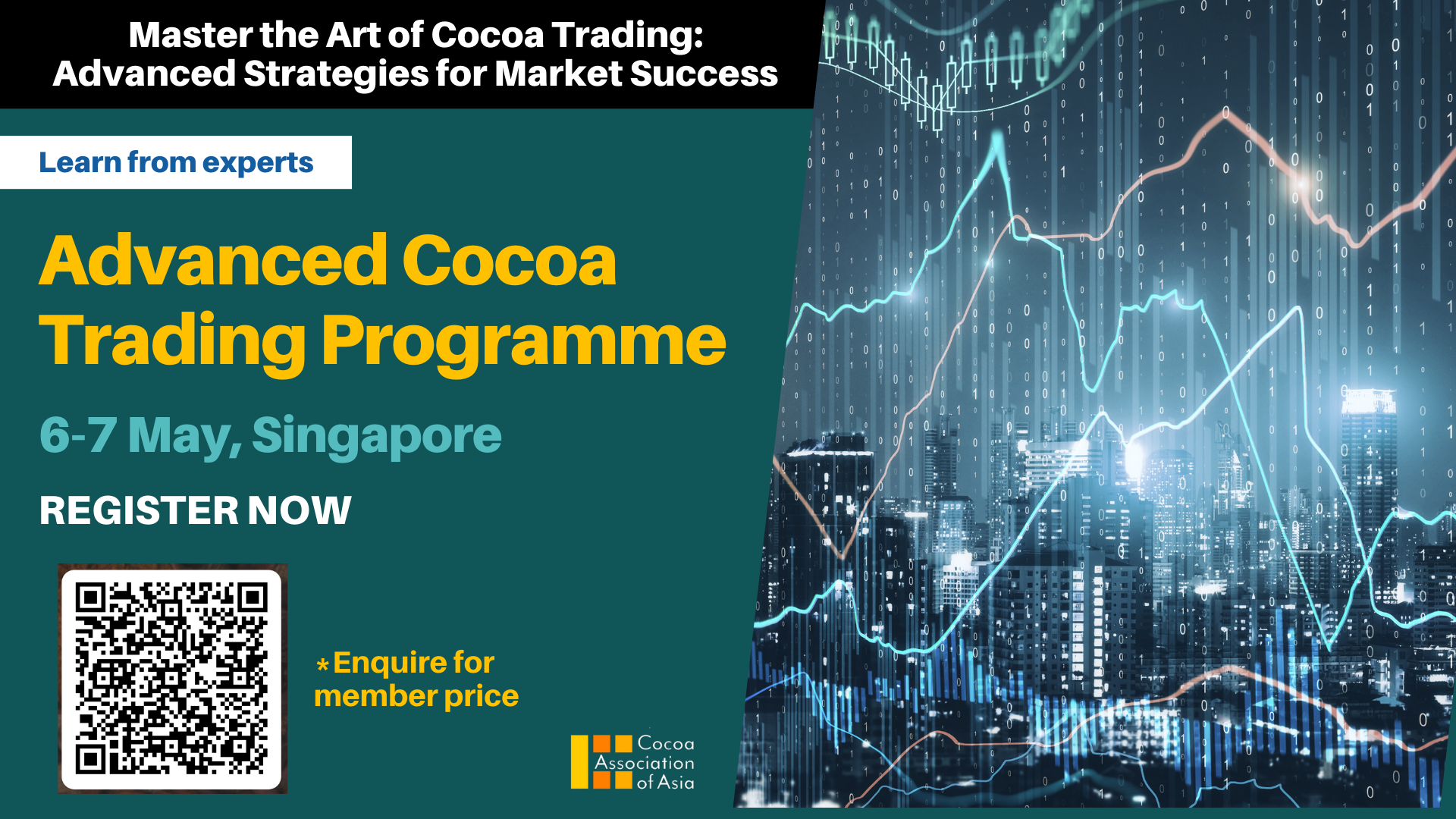 Master the Art of Cocoa Trading: Advanced Strategies for Market Success

Learn from experts

Advanced Cocoa Trading Programme

6-7 May, Singapore

REGISTER NOW

*Enquire for member price

Cocoa Association of Asia